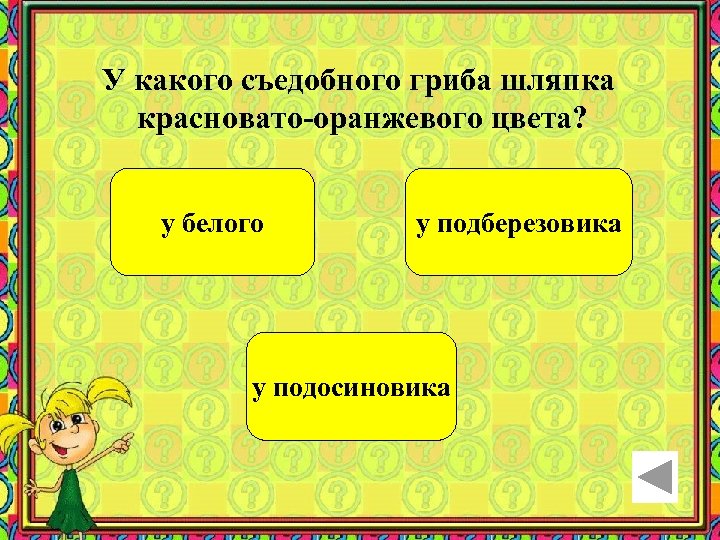 У какого съедобного гриба шляпка красновато-оранжевого цвета?

у белого

у подберезовика

у подосиновика